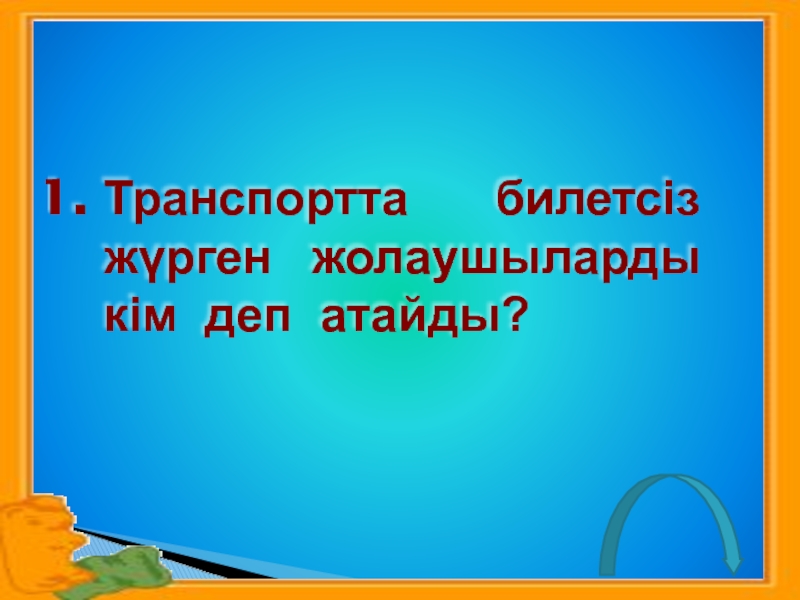 1. Транспортта билетсіз жүрген жолаушыларды кім деп атайды?